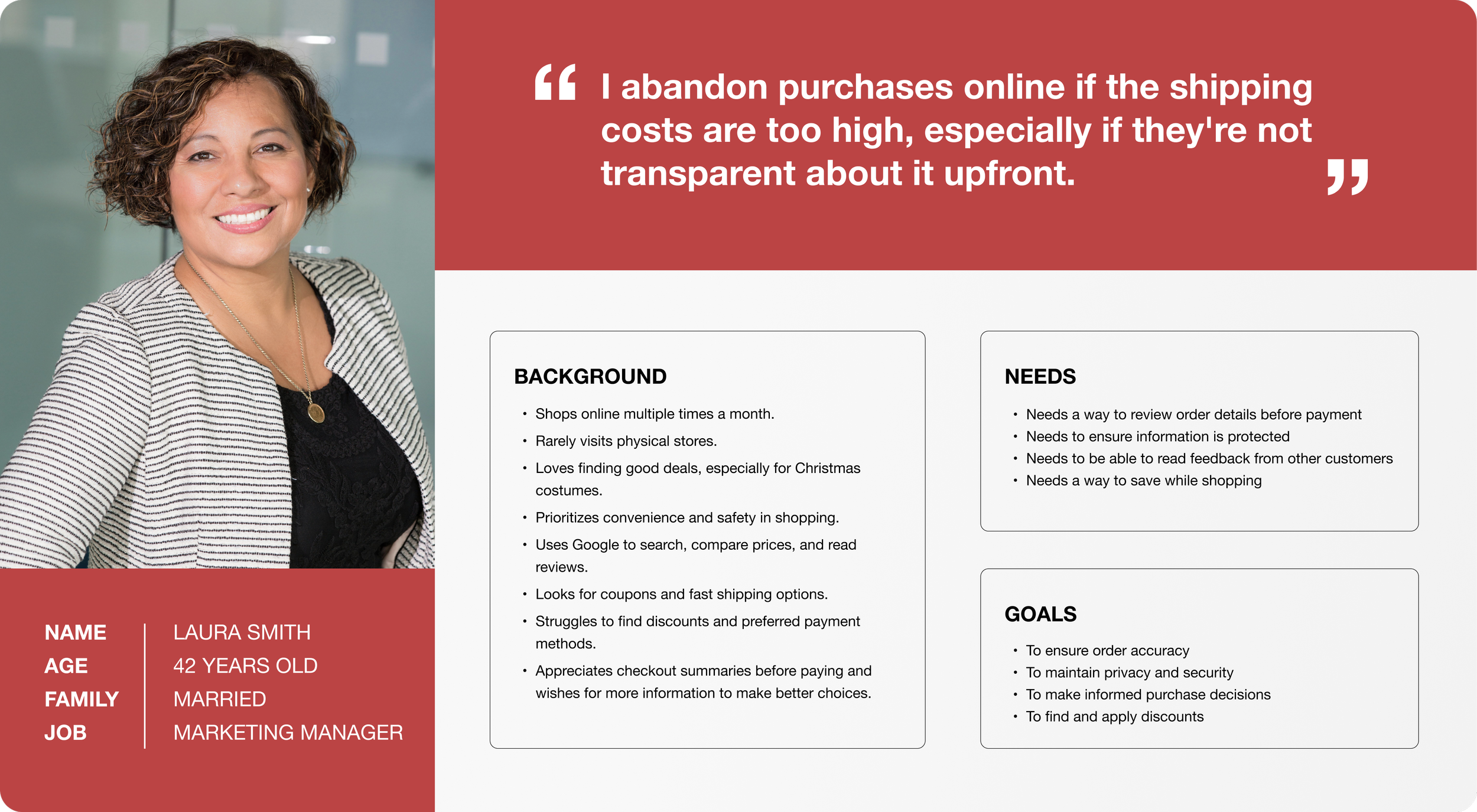 “ I abandon purchases online if the shipping costs are too high, especially if they're not transparent about it upfront. ”

| NAME | LAURA SMITH |
|---|---|
| AGE | 42 YEARS OLD |
| FAMILY | MARRIED |
| JOB | MARKETING MANAGER |

BACKGROUND

• Shops online multiple times a month.
• Rarely visits physical stores.
• Loves finding good deals, especially for Christmas costumes.
• Prioritizes convenience and safety in shopping.
• Uses Google to search, compare prices, and read reviews.
• Looks for coupons and fast shipping options.
• Struggles to find discounts and preferred payment methods.
• Appreciates checkout summaries before paying and wishes for more information to make better choices.

NEEDS

• Needs a way to review order details before payment
• Needs to ensure information is protected
• Needs to be able to read feedback from other customers
• Needs a way to save while shopping

GOALS

• To ensure order accuracy
• To maintain privacy and security
• To make informed purchase decisions
• To find and apply discounts